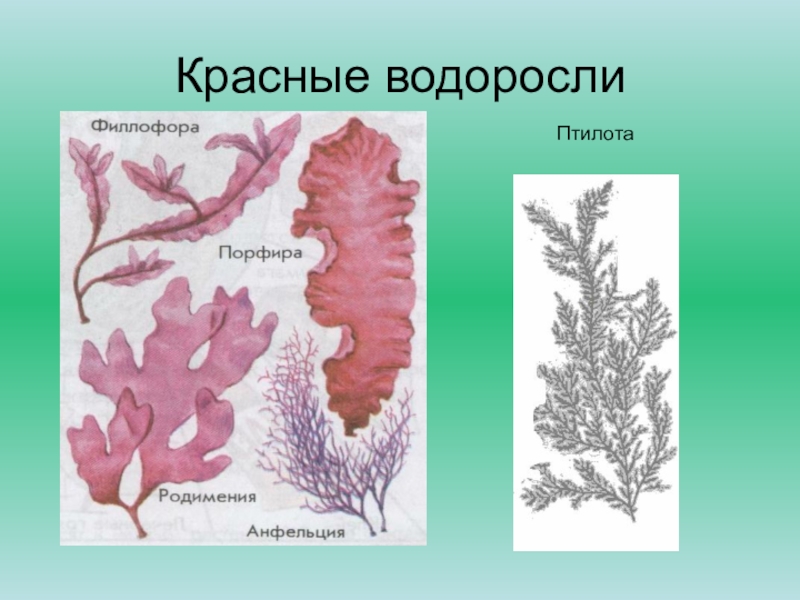 Красные водоросли

Филлофора

Порфира

Родимения

Анфельция

Птилота